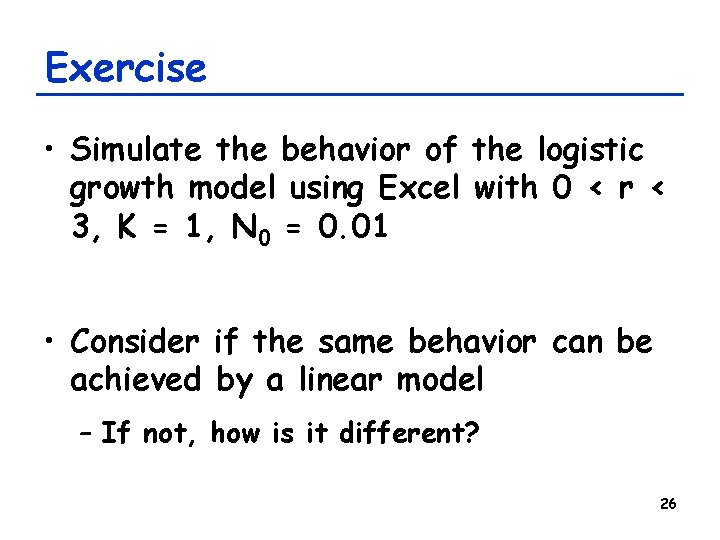 Exercise

• Simulate the behavior of the logistic growth model using Excel with $0 < r < 3$, $K = 1$, $N_0 = 0.01$

• Consider if the same behavior can be achieved by a linear model

– If not, how is it different?

26